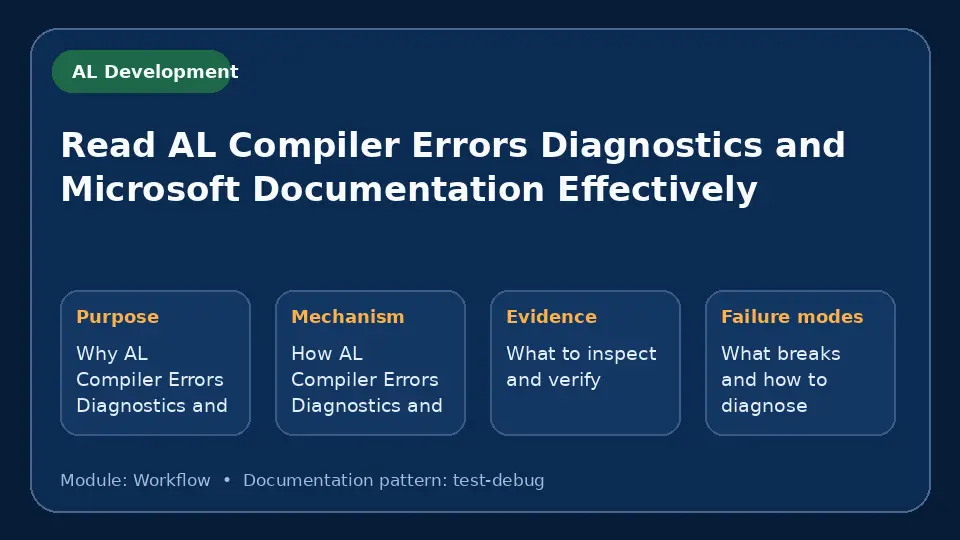 AL Development

Read AL Compiler Errors Diagnostics and Microsoft Documentation Effectively

Purpose

Why AL Compiler Errors Diagnostics and

Mechanism

How AL Compiler Errors Diagnostics and

Evidence

What to inspect and verify

Failure modes

What breaks and how to diagnose

Module: Workflow • Documentation pattern: test-debug